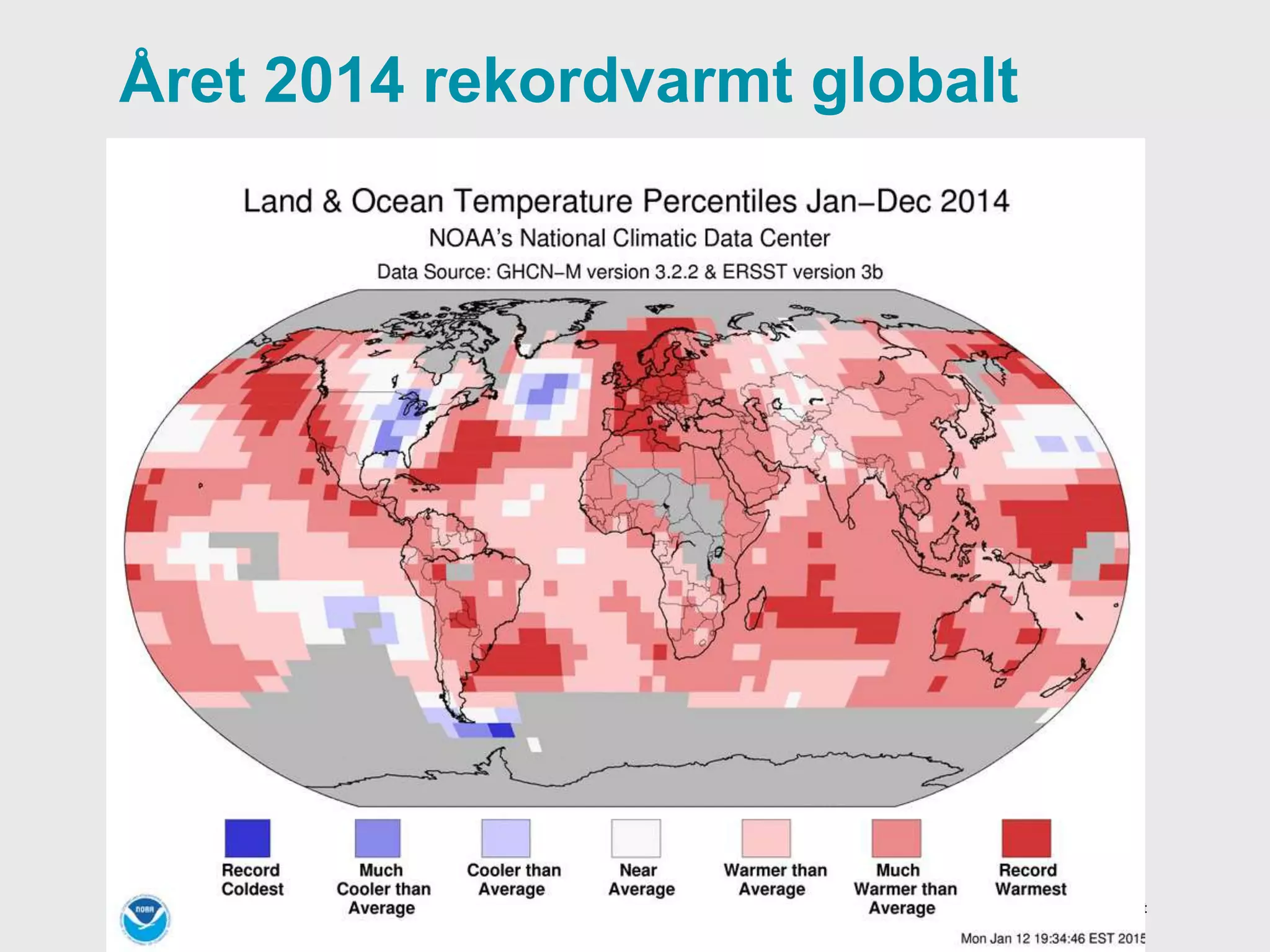 Året 2014 rekordvarmt globalt

Land & Ocean Temperature Percentiles Jan–Dec 2014
NOAA's National Climatic Data Center
Data Source: GHCN–M version 3.2.2 & ERSST version 3b

Record Coldest
Much Cooler than Average
Cooler than Average
Near Average
Warmer than Average
Much Warmer than Average
Record Warmest

NOAA

Mon Jan 12 19:34:46 EST 2015